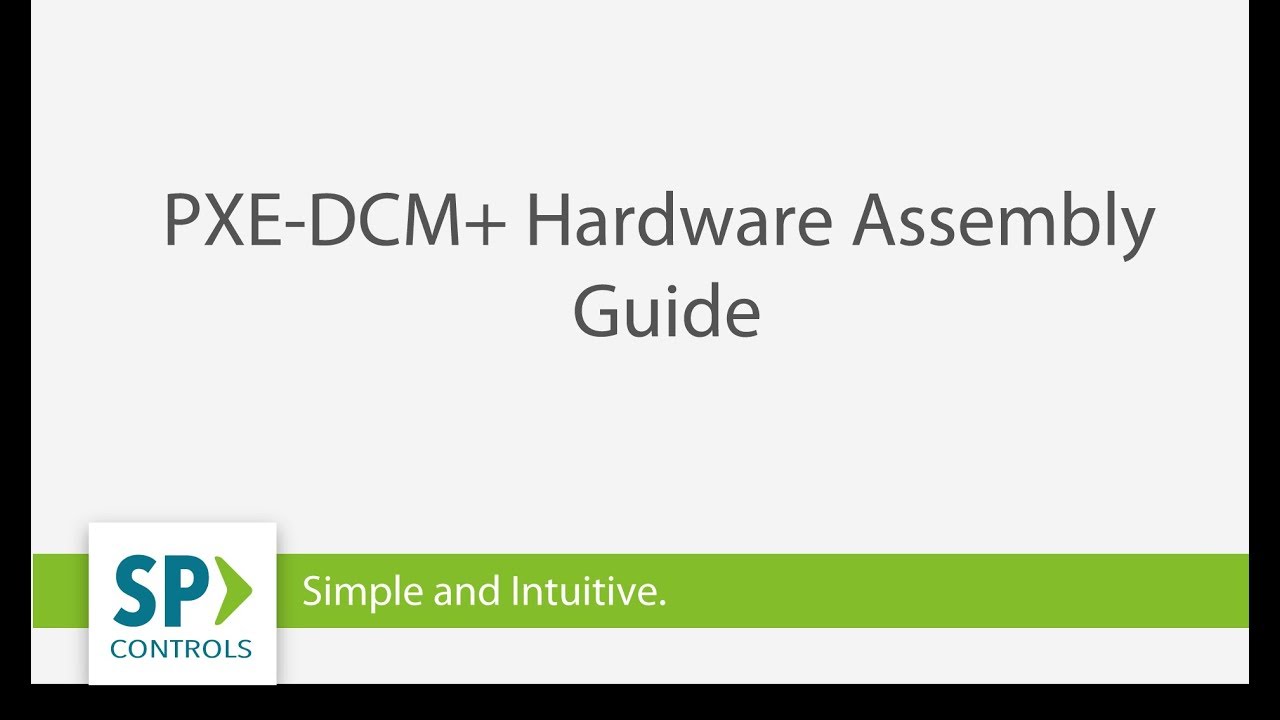 PXE-DCM+ Hardware Assembly Guide

SP CONTROLS

Simple and Intuitive.